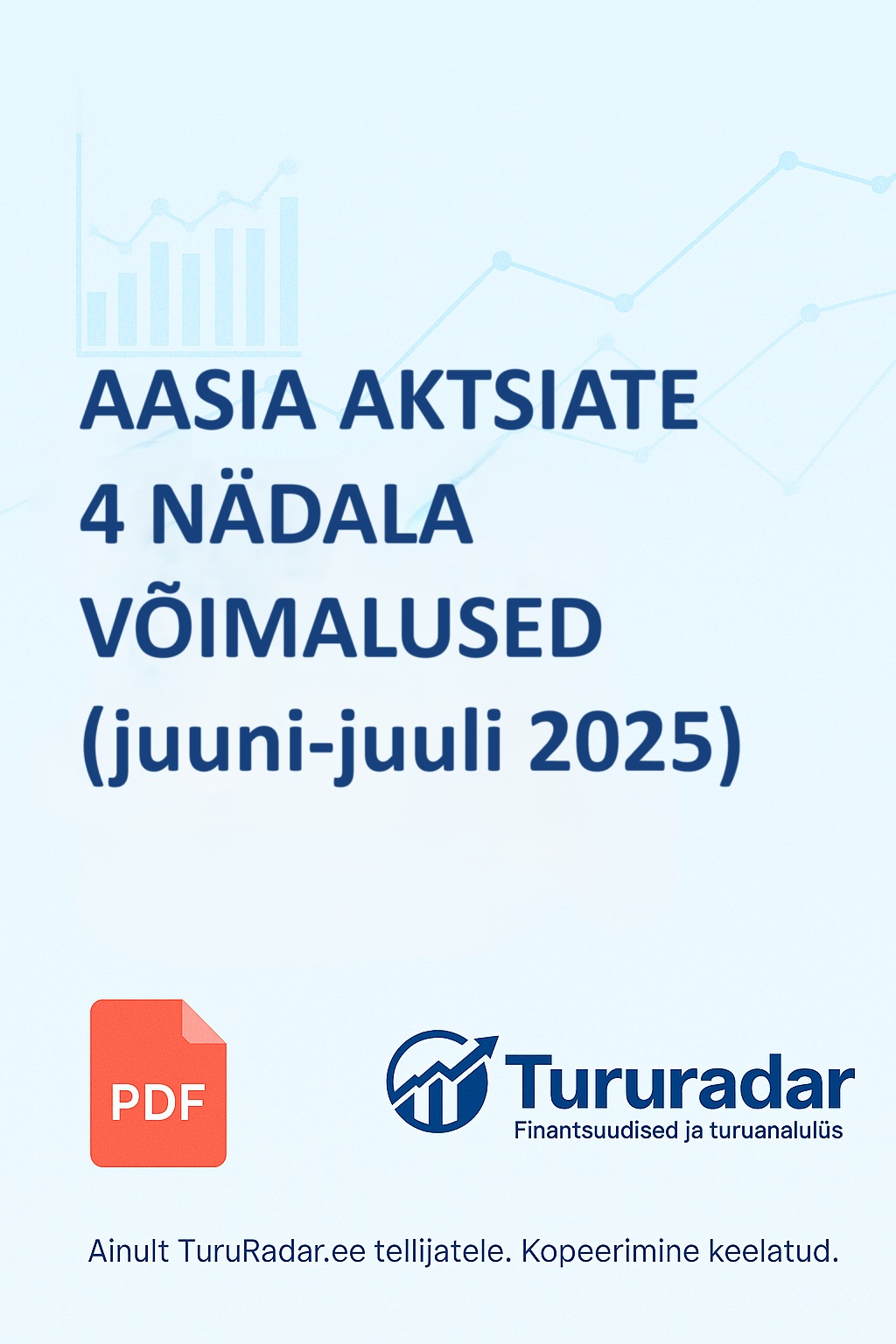 AASIA AKTSIATE
4 NÄDALA
VÕIMALUSED
(juuni-juuli 2025)

PDF

Tururadar
Finantsuudised ja turuanalulüs

Ainult TuruRadar.ee tellijatele. Kopeerimine keelatud.